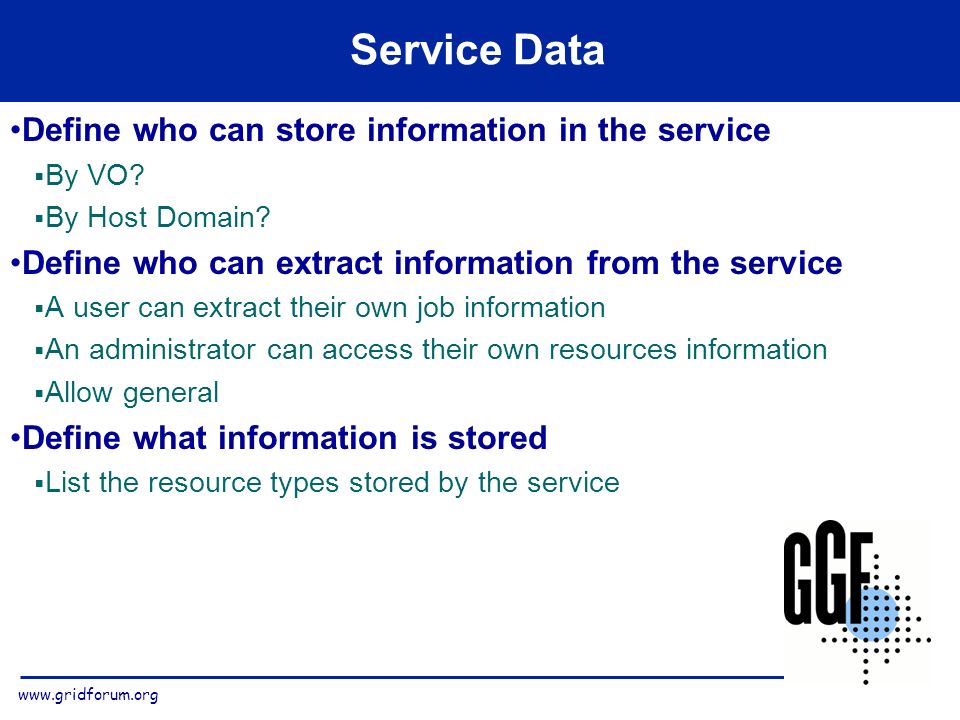 Service Data

•Define who can store information in the service

▪By VO?

▪By Host Domain?

•Define who can extract information from the service

▪A user can extract their own job information

▪An administrator can access their own resources information

▪Allow general

•Define what information is stored

▪List the resource types stored by the service

GGF

www.gridforum.org